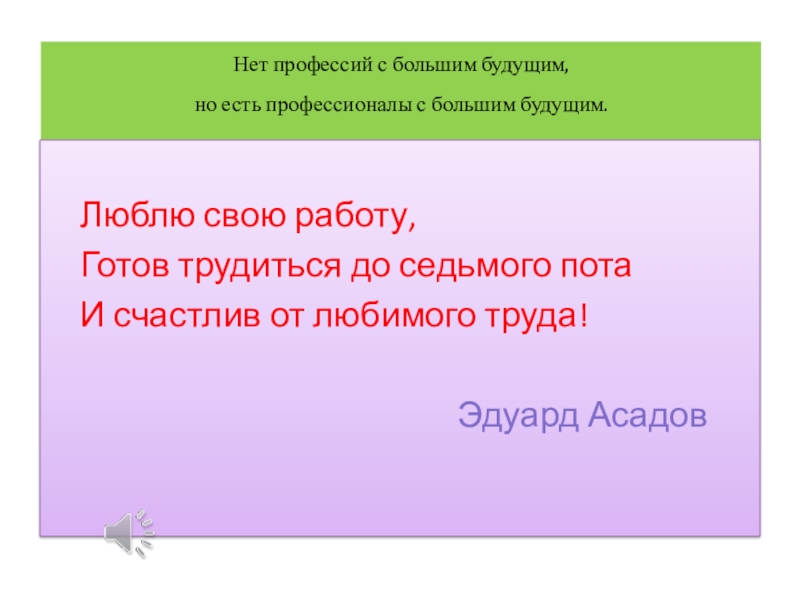 Нет профессий с большим будущим,

но есть профессионалы с большим будущим.

Люблю свою работу,
Готов трудиться до седьмого пота
И счастлив от любимого труда!

Эдуард Асадов